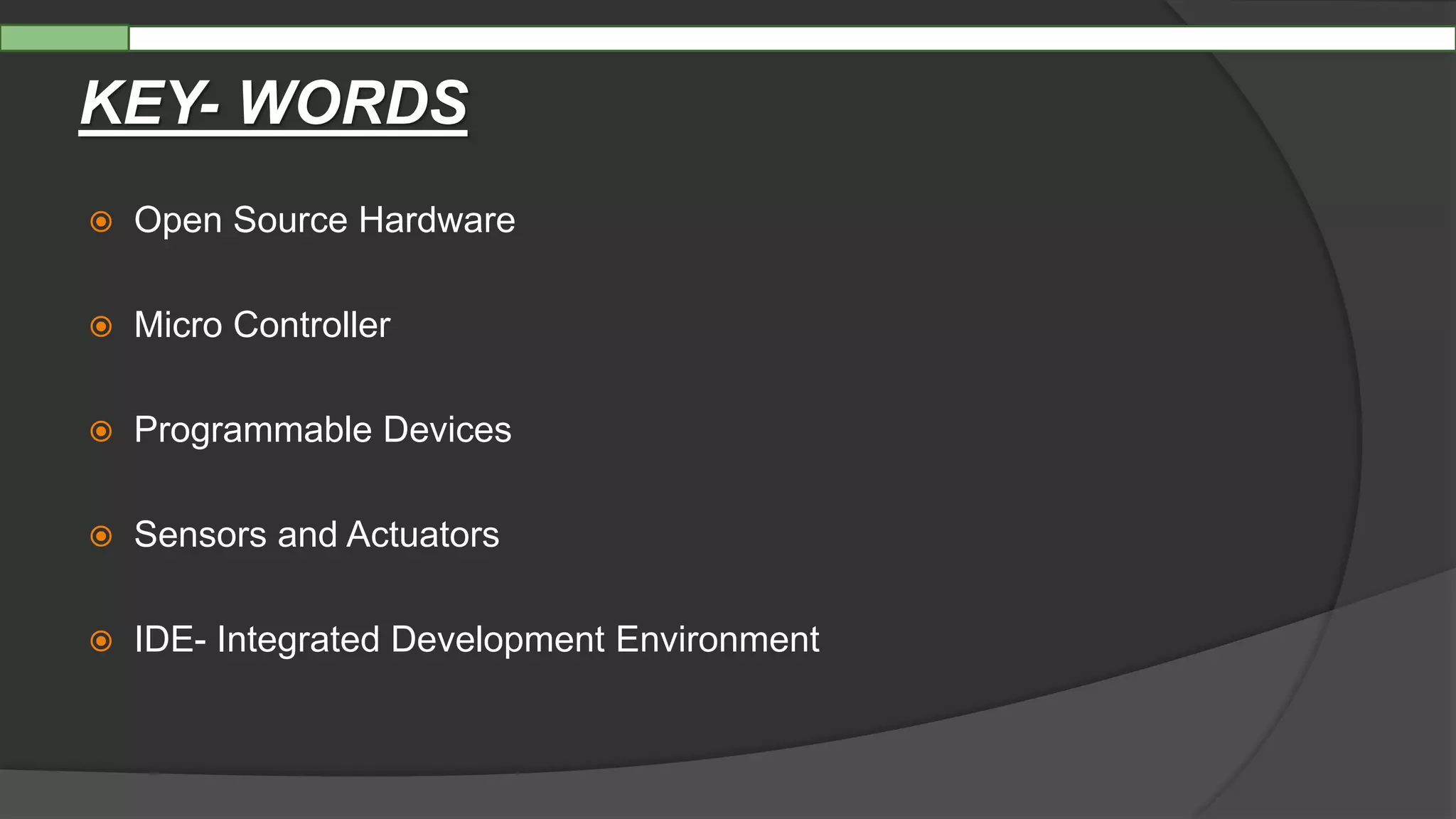 KEY- WORDS

Open Source Hardware

Micro Controller

Programmable Devices

Sensors and Actuators

IDE- Integrated Development Environment